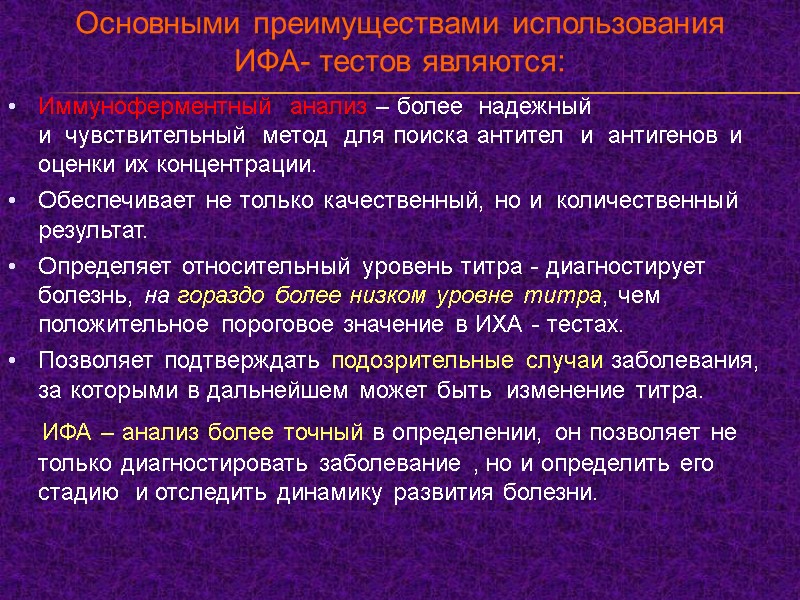 Основными преимуществами использования ИФА- тестов являются:

• Иммуноферментный анализ – более надежный и чувствительный метод для поиска антител и антигенов и оценки их концентрации.

• Обеспечивает не только качественный, но и количественный результат.

• Определяет относительный уровень титра - диагностирует болезнь, на гораздо более низком уровне титра, чем положительное пороговое значение в ИХА - тестах.

• Позволяет подтверждать подозрительные случаи заболевания, за которыми в дальнейшем может быть изменение титра.

ИФА – анализ более точный в определении, он позволяет не только диагностировать заболевание , но и определить его стадию и отследить динамику развития болезни.